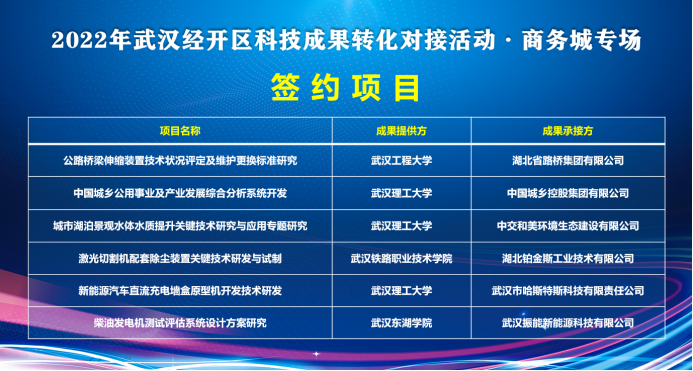 2022年武汉经开区科技成果转化对接活动 · 商务城专场

签约项目

| 项目名称 | 成果提供方 | 成果承接方 |
|---|---|---|
| 公路桥梁伸缩装置技术状况评定及维护更换标准研究 | 武汉工程大学 | 湖北省路桥集团有限公司 |
| 中国城乡公用事业及产业发展综合分析系统开发 | 武汉理工大学 | 中国城乡控股集团有限公司 |
| 城市湖泊景观水体水质提升关键技术研究与应用专题研究 | 武汉理工大学 | 中交和美环境生态建设有限公司 |
| 激光切割机配套除尘装置关键技术研发与试制 | 武汉铁路职业技术学院 | 湖北铂金斯工业技术有限公司 |
| 新能源汽车直流充电墙盒原型机开发技术研发 | 武汉理工大学 | 武汉市哈斯特斯科技有限责任公司 |
| 柴油发电机测试评估系统设计方案研究 | 武汉东湖学院 | 武汉振能新能源科技有限公司 |